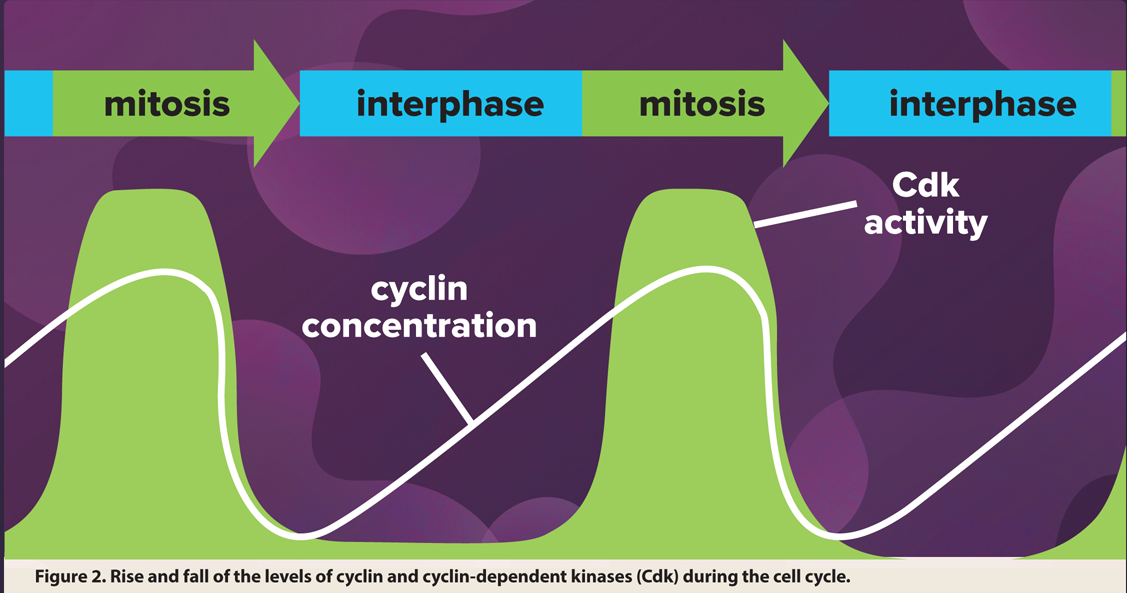 mitosis
interphase
mitosis
interphase

Cdk activity

cyclin concentration

Figure 2. Rise and fall of the levels of cyclin and cyclin-dependent kinases (Cdk) during the cell cycle.